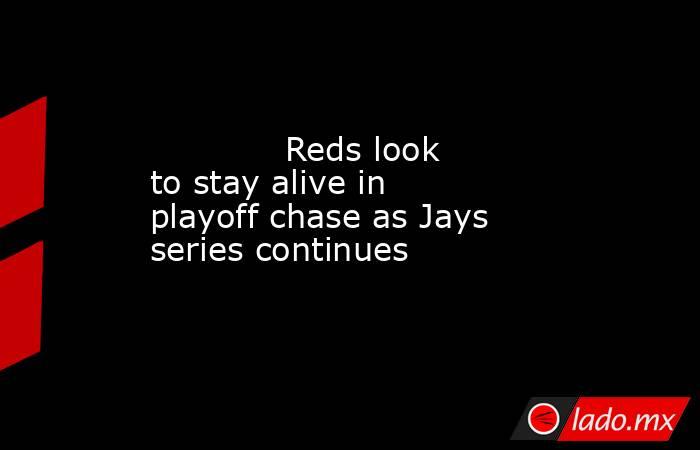 Reds look to stay alive in playoff chase as Jays series continues

lado.mx